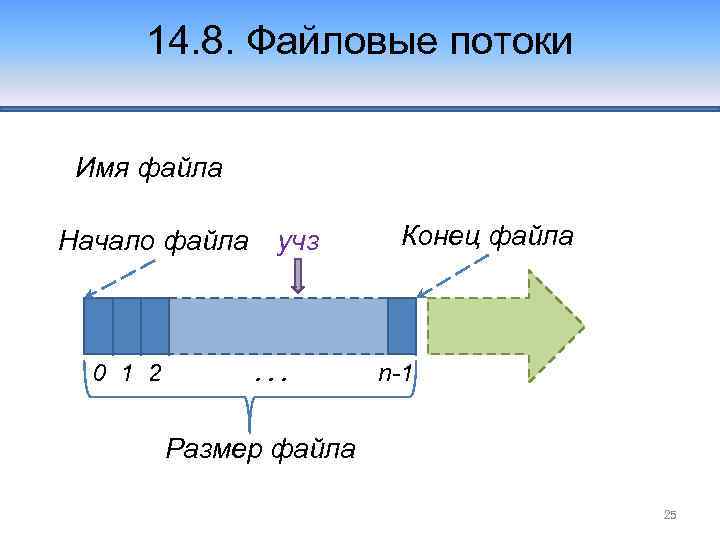 14.8. Файловые потоки

Имя файла

Начало файла

учз

Конец файла

0 1 2 . . . n-1

Размер файла

25